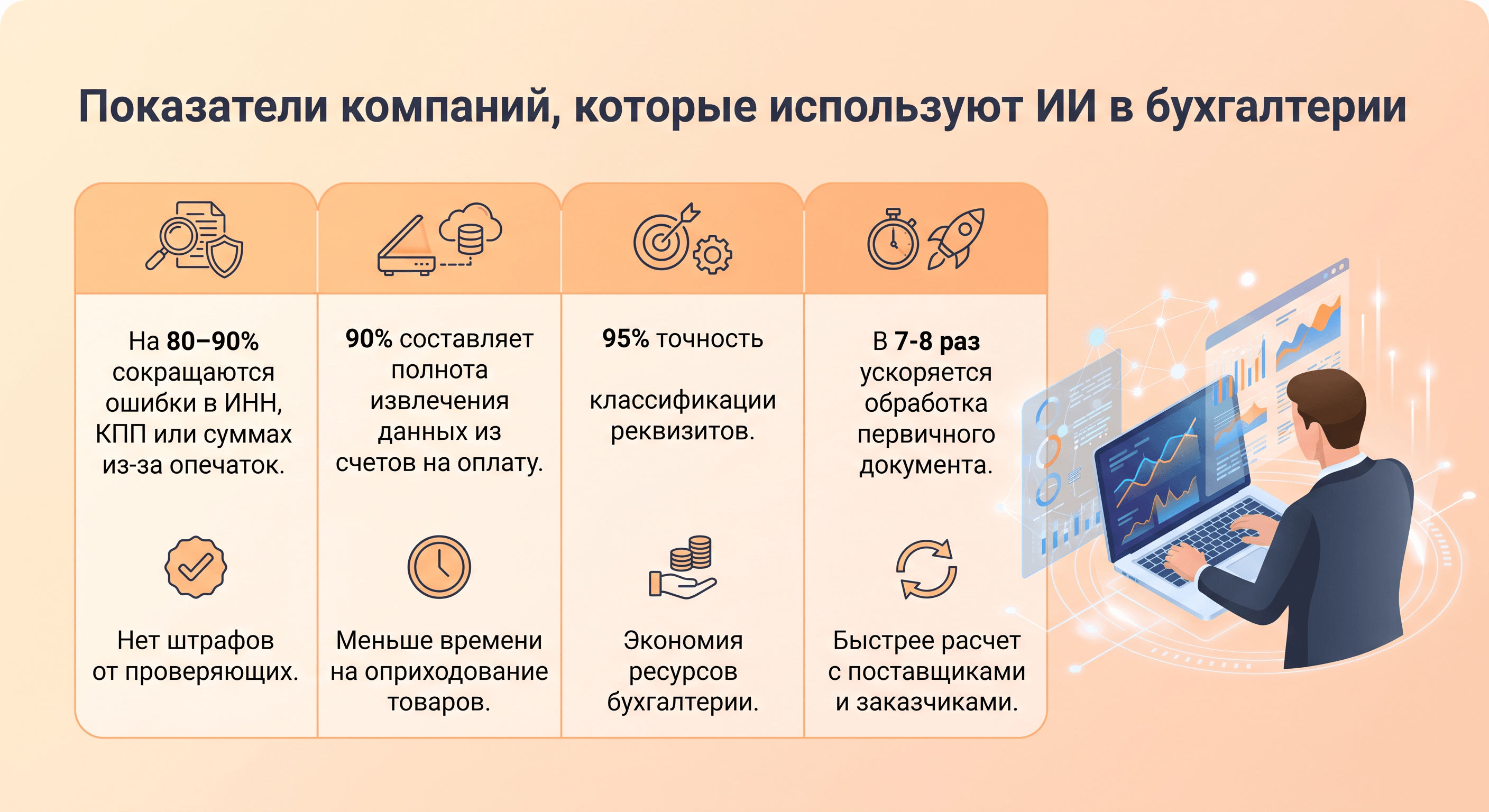 Показатели компаний, которые используют ИИ в бухгалтерии

На 80–90% сокращаются ошибки в ИНН, КПП или суммах из-за опечаток.

Нет штрафов от проверяющих.

90% составляет полнота извлечения данных из счетов на оплату.

Меньше времени на оприходование товаров.

95% точность

классификации реквизитов.

Экономия ресурсов бухгалтерии.

В 7-8 раз ускоряется обработка первичного документа.

Быстрее расчет с поставщиками и заказчиками.